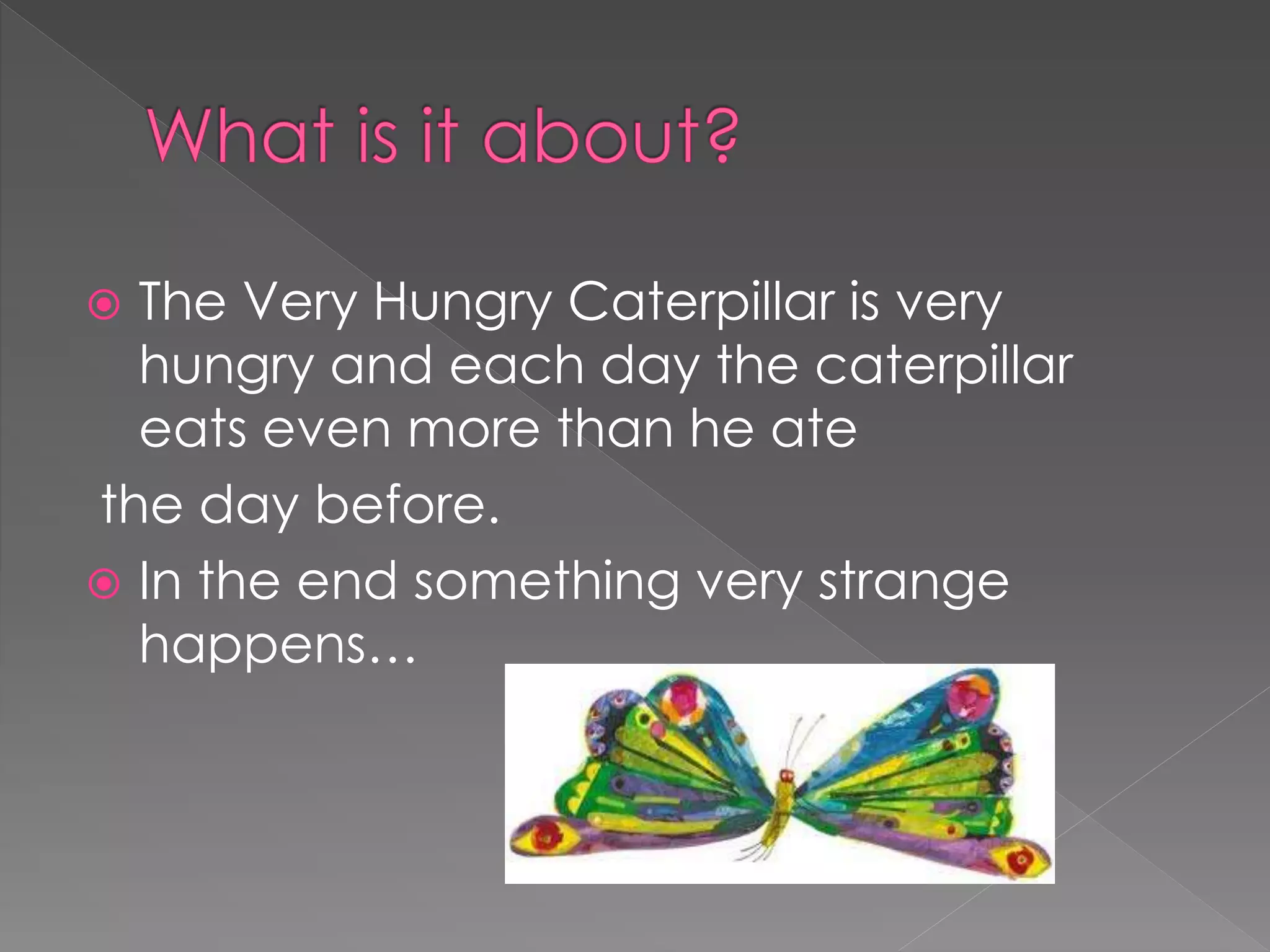 What is it about?

The Very Hungry Caterpillar is very hungry and each day the caterpillar eats even more than he ate

the day before.

In the end something very strange happens…